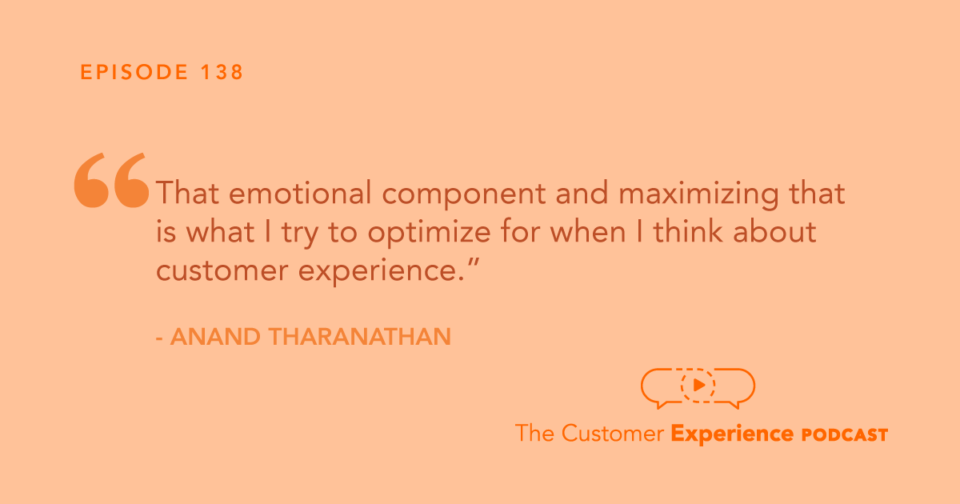 EPISODE 138

“That emotional component and maximizing that is what I try to optimize for when I think about customer experience.”

- ANAND THARANATHAN

The Customer Experience PODCAST